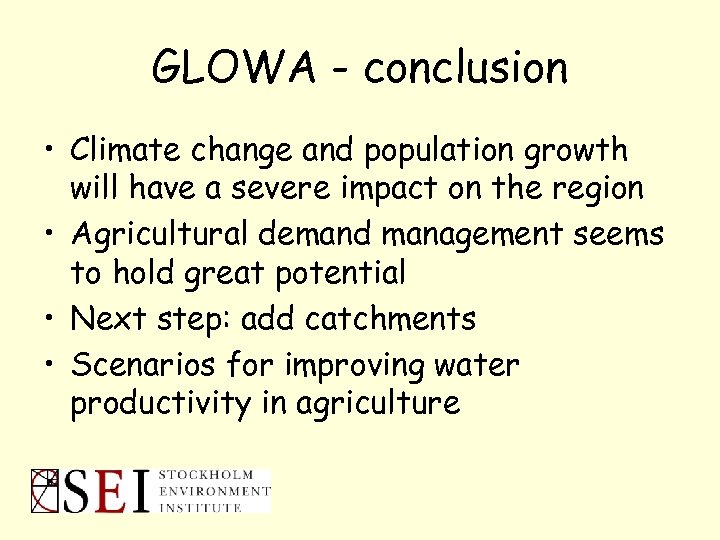 GLOWA - conclusion

• Climate change and population growth will have a severe impact on the region
• Agricultural demand management seems to hold great potential
• Next step: add catchments
• Scenarios for improving water productivity in agriculture

SEI STOCKHOLM ENVIRONMENT INSTITUTE